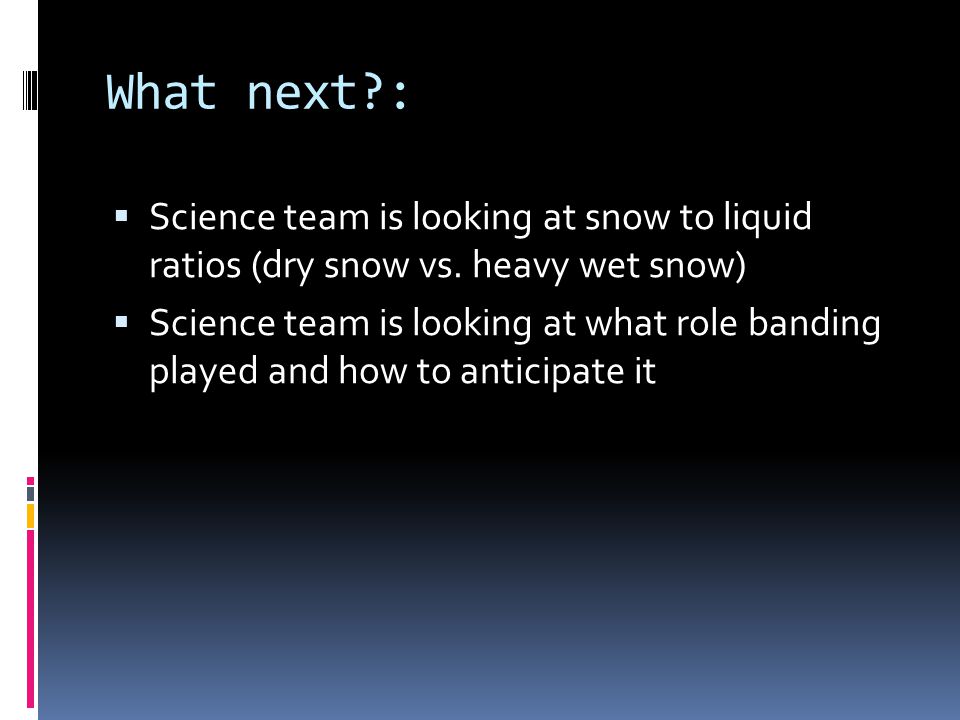 What next?:

▪ Science team is looking at snow to liquid ratios (dry snow vs. heavy wet snow)

▪ Science team is looking at what role banding played and how to anticipate it